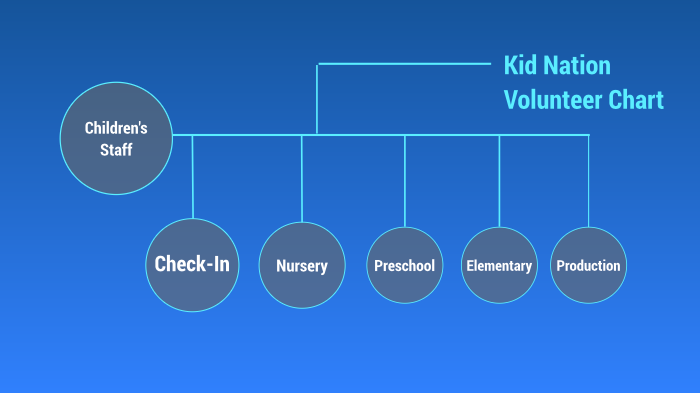 Kid Nation Volunteer Chart

Children's Staff

Check-In

Nursery

Preschool

Elementary

Production